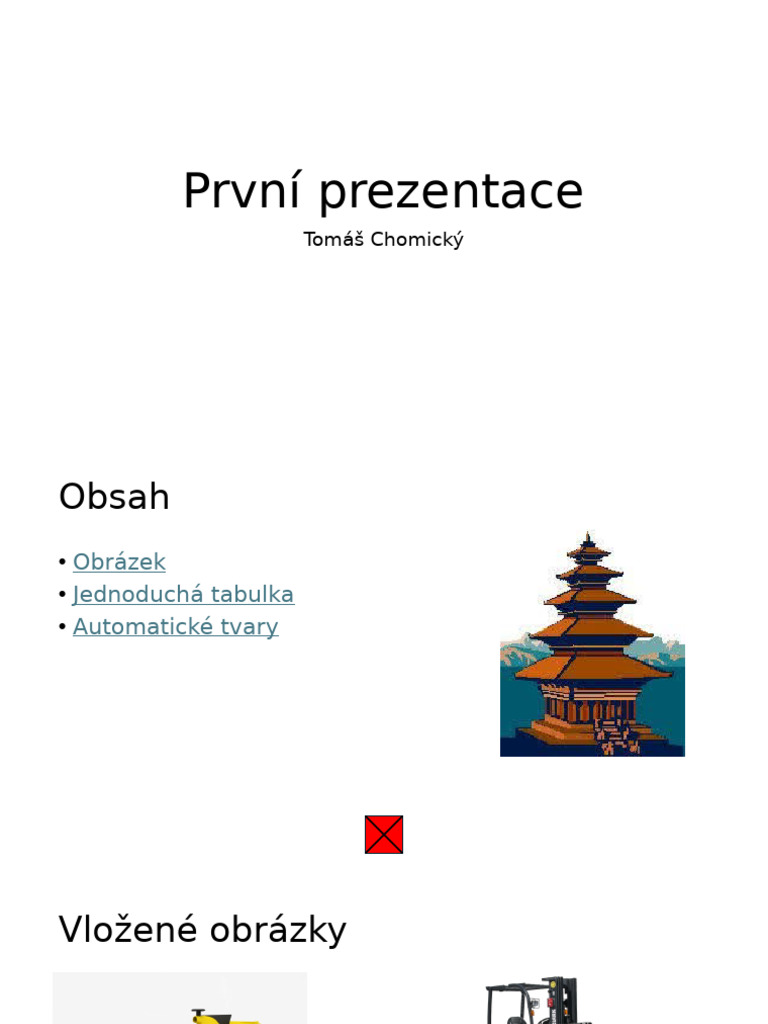 První prezentace

Tomáš Chomický

Obsah

• Obrázek
• Jednoduchá tabulka
• Automatické tvary

Vložené obrázky